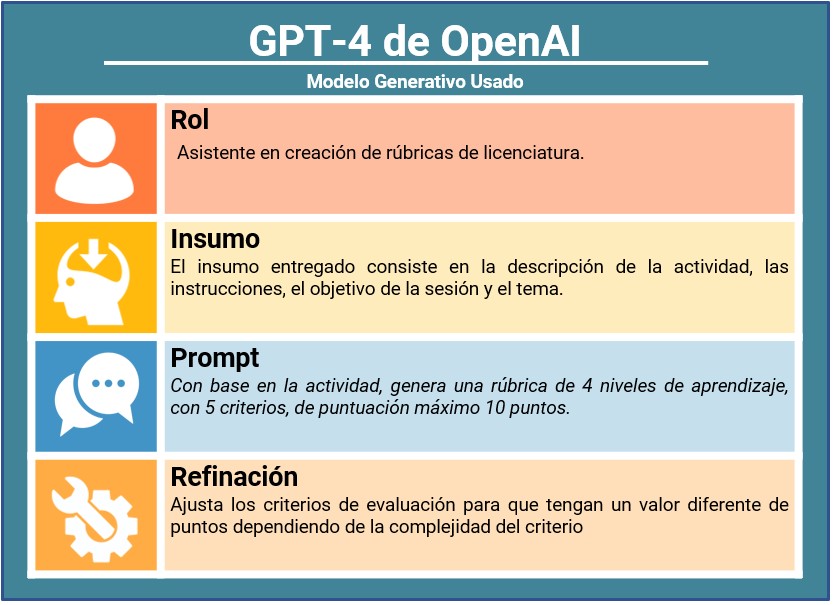 GPT-4 de OpenAI

Modelo Generativo Usado

Rol

Asistente en creación de rúbricas de licenciatura.

Insumo

El insumo entregado consiste en la descripción de la actividad, las instrucciones, el objetivo de la sesión y el tema.

Prompt

Con base en la actividad, genera una rúbrica de 4 niveles de aprendizaje, con 5 criterios, de puntuación máximo 10 puntos.

Refinación

Ajusta los criterios de evaluación para que tengan un valor diferente de puntos dependiendo de la complejidad del criterio